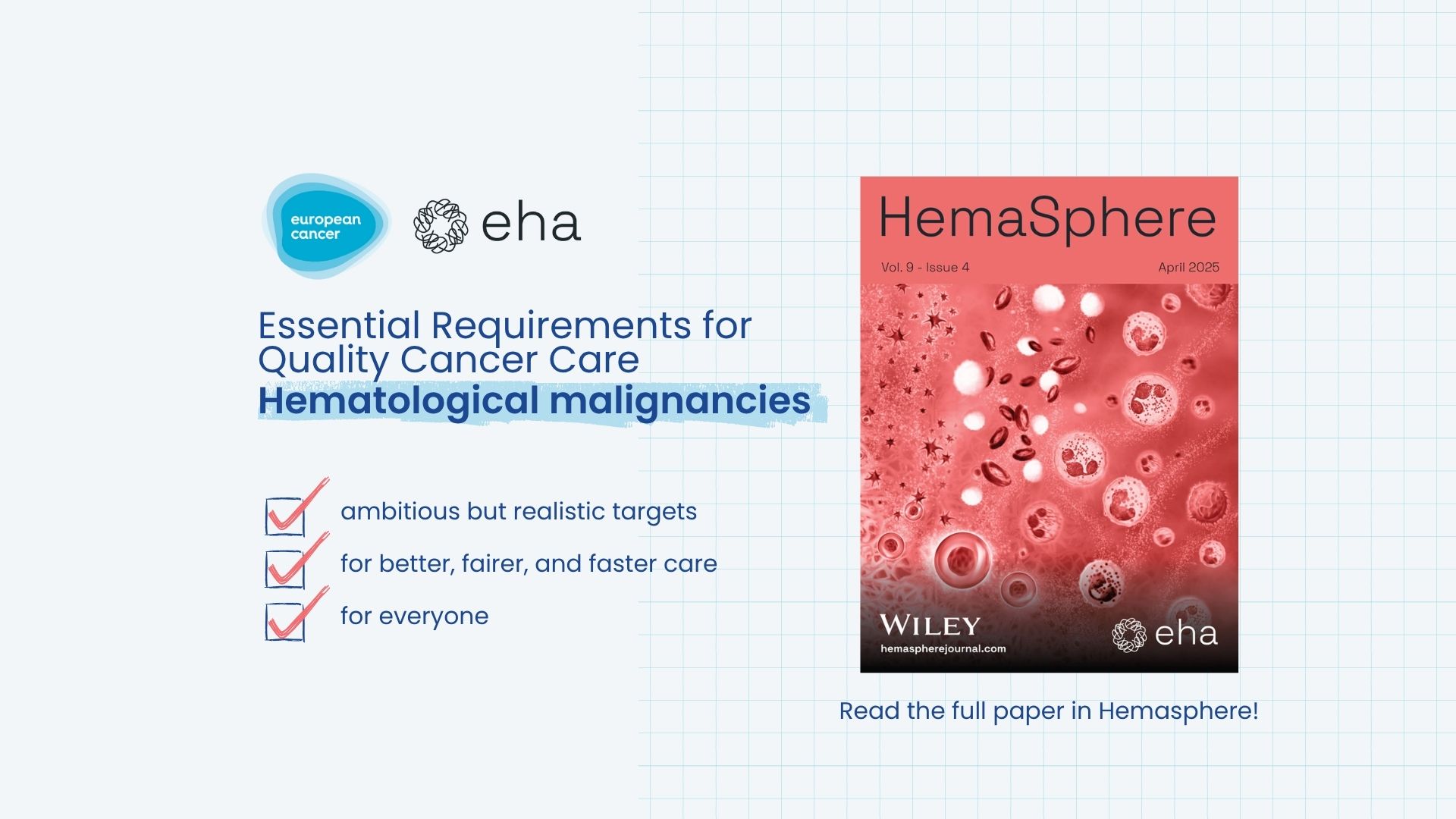 european cancer

eha

Essential Requirements for Quality Cancer Care
Hematological malignancies

ambitious but realistic targets
for better, fairer, and faster care
for everyone

HemaSphere
Vol. 9 - Issue 4
April 2025

WILEY
hemaspherejournal.com
eha

Read the full paper in Hemasphere!